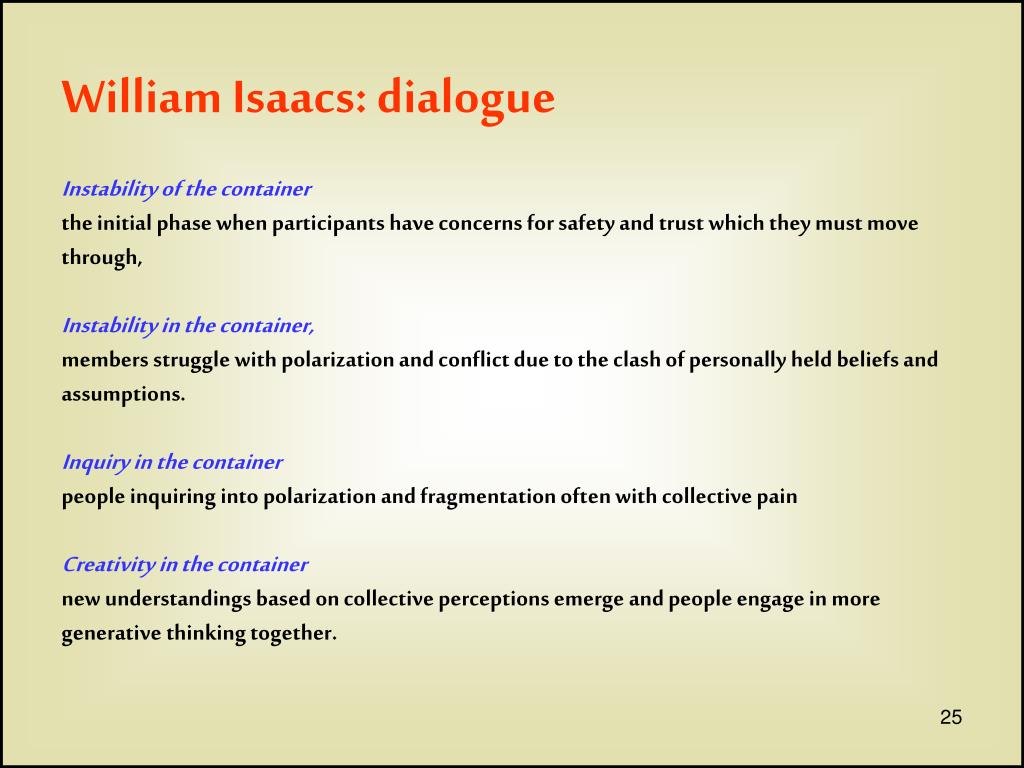 William Isaacs: dialogue

Instability of the container
the initial phase when participants have concerns for safety and trust which they must move through,

Instability in the container,
members struggle with polarization and conflict due to the clash of personally held beliefs and assumptions.

Inquiry in the container
people inquiring into polarization and fragmentation often with collective pain

Creativity in the container
new understandings based on collective perceptions emerge and people engage in more generative thinking together.

25